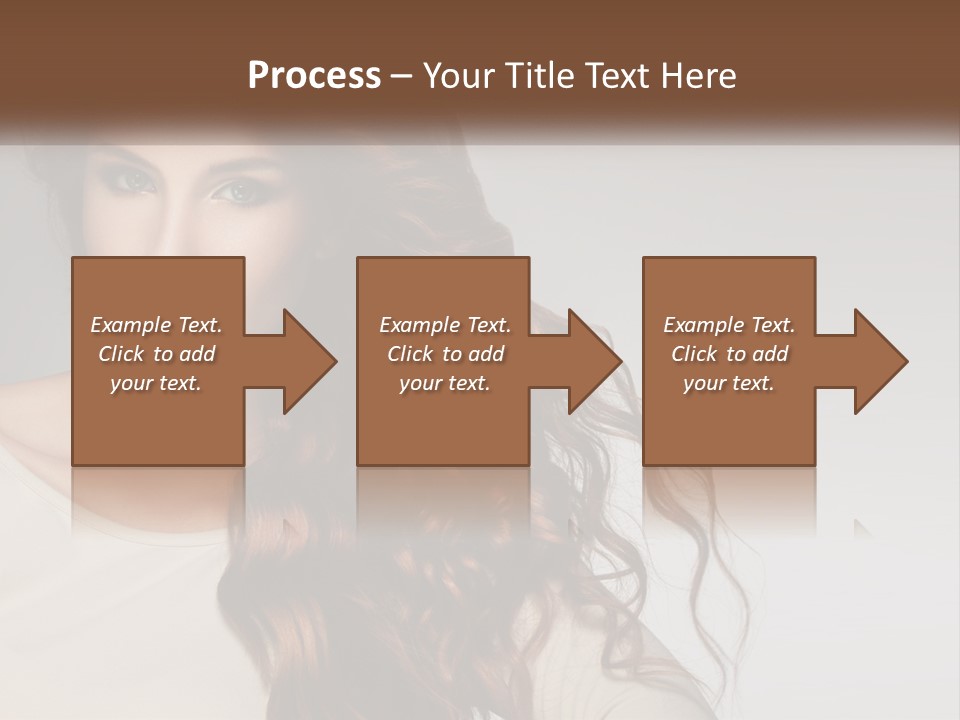 Process – Your Title Text Here

Example Text. Click to add your text.

Example Text. Click to add your text.

Example Text. Click to add your text.